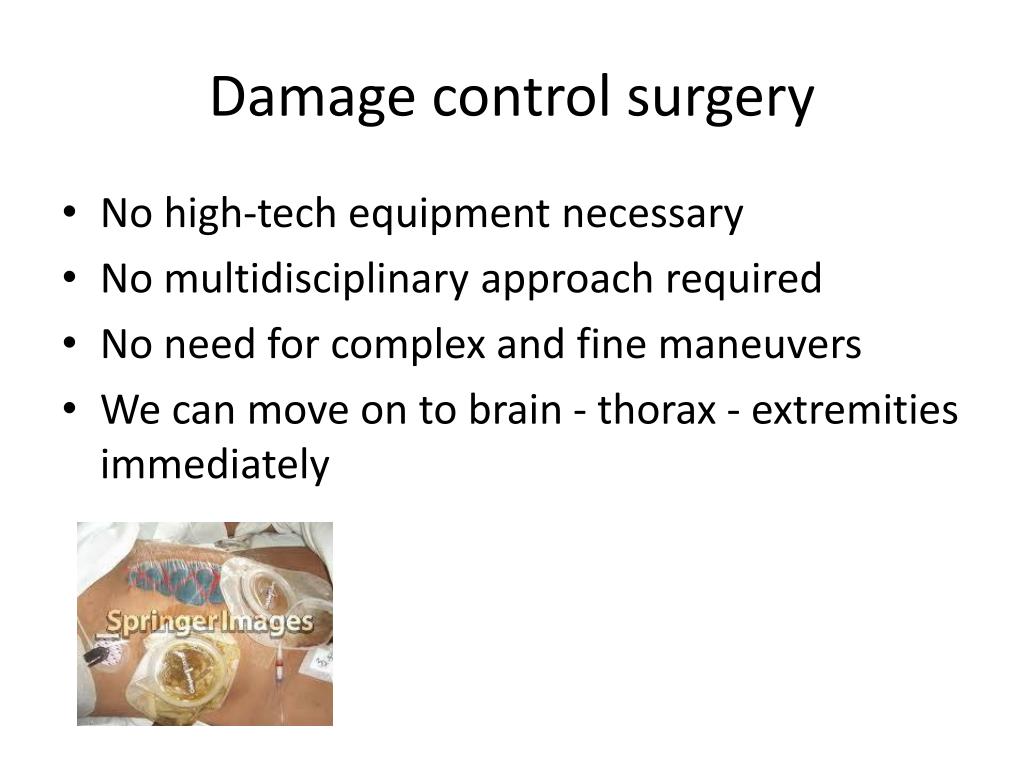 Damage control surgery

• No high-tech equipment necessary
• No multidisciplinary approach required
• No need for complex and fine maneuvers
• We can move on to brain - thorax - extremities immediately

SpringerImages